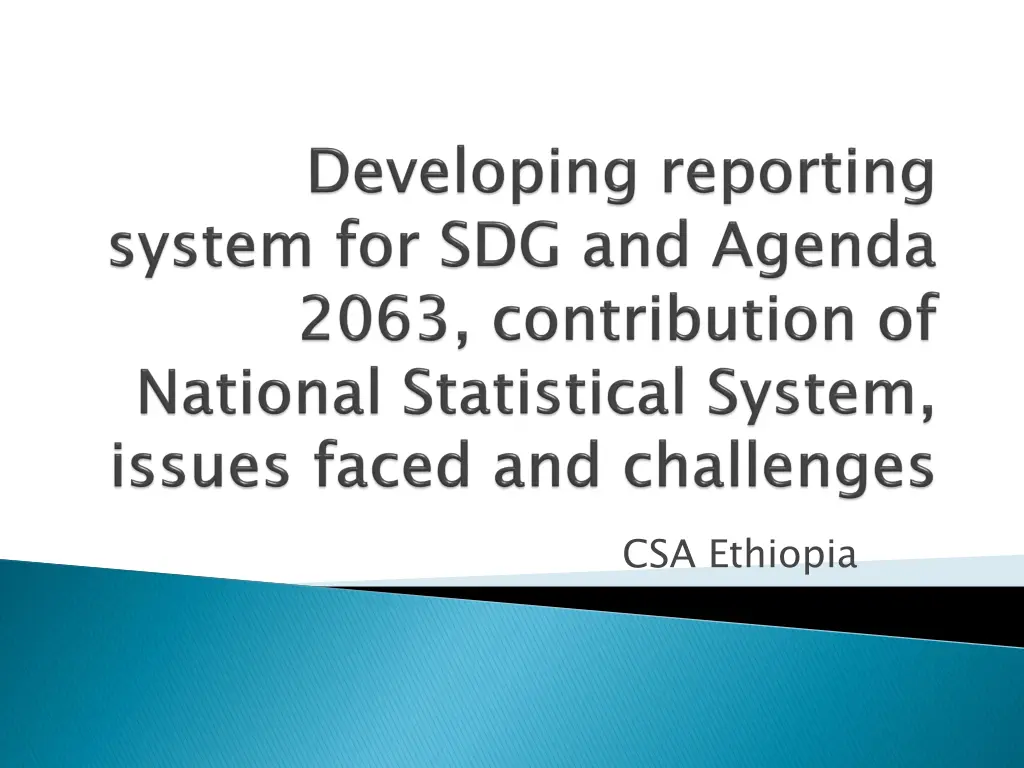 Developing reporting system for SDG and Agenda 2063, contribution of National Statistical System, issues faced and challenges

CSA Ethiopia